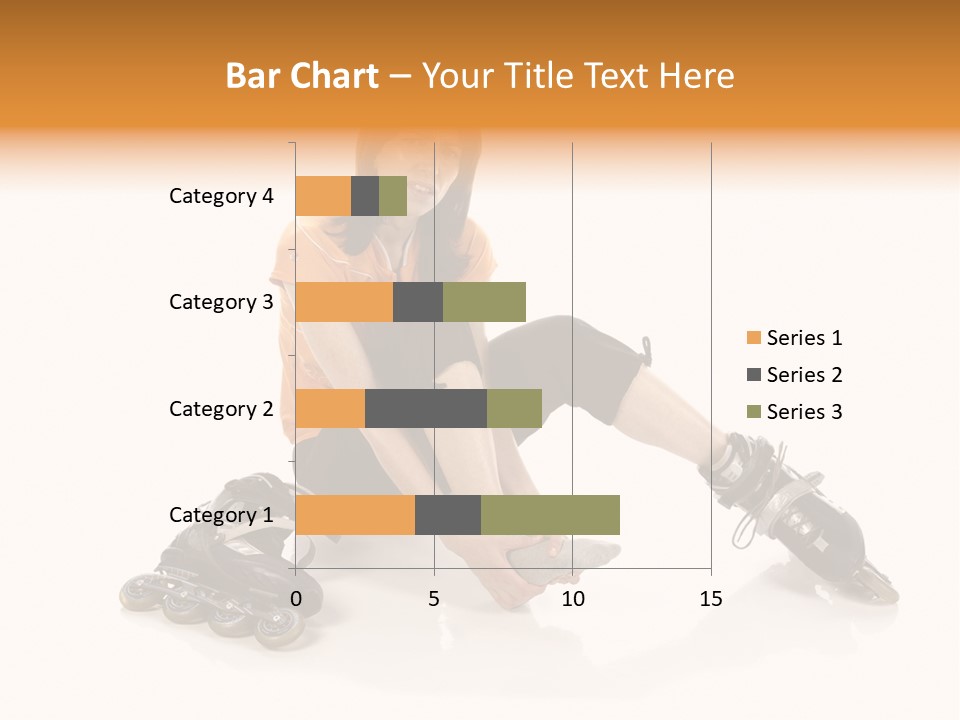 Bar Chart – Your Title Text Here

Category 4
Category 3
Category 2
Category 1

0 5 10 15

Series 1
Series 2
Series 3